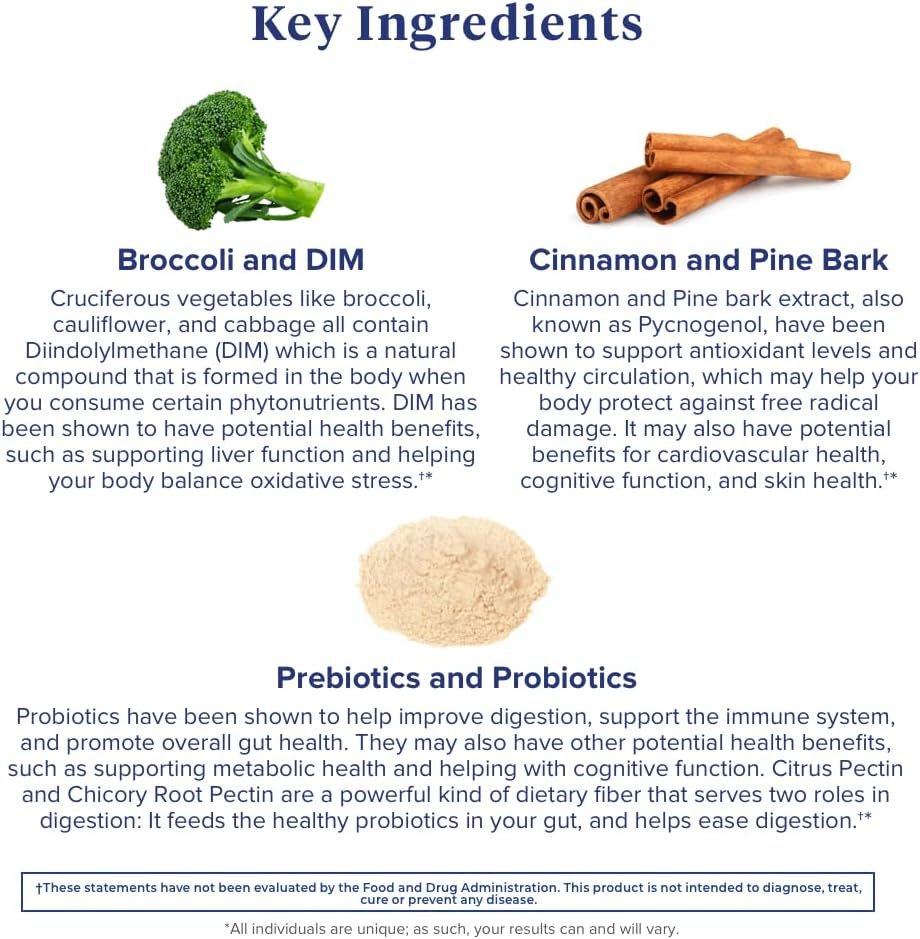 Key Ingredients

Broccoli and DIM

Cruciferous vegetables like broccoli, cauliflower, and cabbage all contain Diindolylmethane (DIM) which is a natural compound that is formed in the body when you consume certain phytonutrients. DIM has been shown to have potential health benefits, such as supporting liver function and helping your body balance oxidative stress.†*

Cinnamon and Pine Bark

Cinnamon and Pine bark extract, also known as Pycnogenol, have been shown to support antioxidant levels and healthy circulation, which may help your body protect against free radical damage. It may also have potential benefits for cardiovascular health, cognitive function, and skin health.†*

Prebiotics and Probiotics

Probiotics have been shown to help improve digestion, support the immune system, and promote overall gut health. They may also have other potential health benefits, such as supporting metabolic health and helping with cognitive function. Citrus Pectin and Chicory Root Pectin are a powerful kind of dietary fiber that serves two roles in digestion: It feeds the healthy probiotics in your gut, and helps ease digestion.†*

†These statements have not been evaluated by the Food and Drug Administration. This product is not intended to diagnose, treat, cure or prevent any disease.

*All individuals are unique; as such, your results can and will vary.